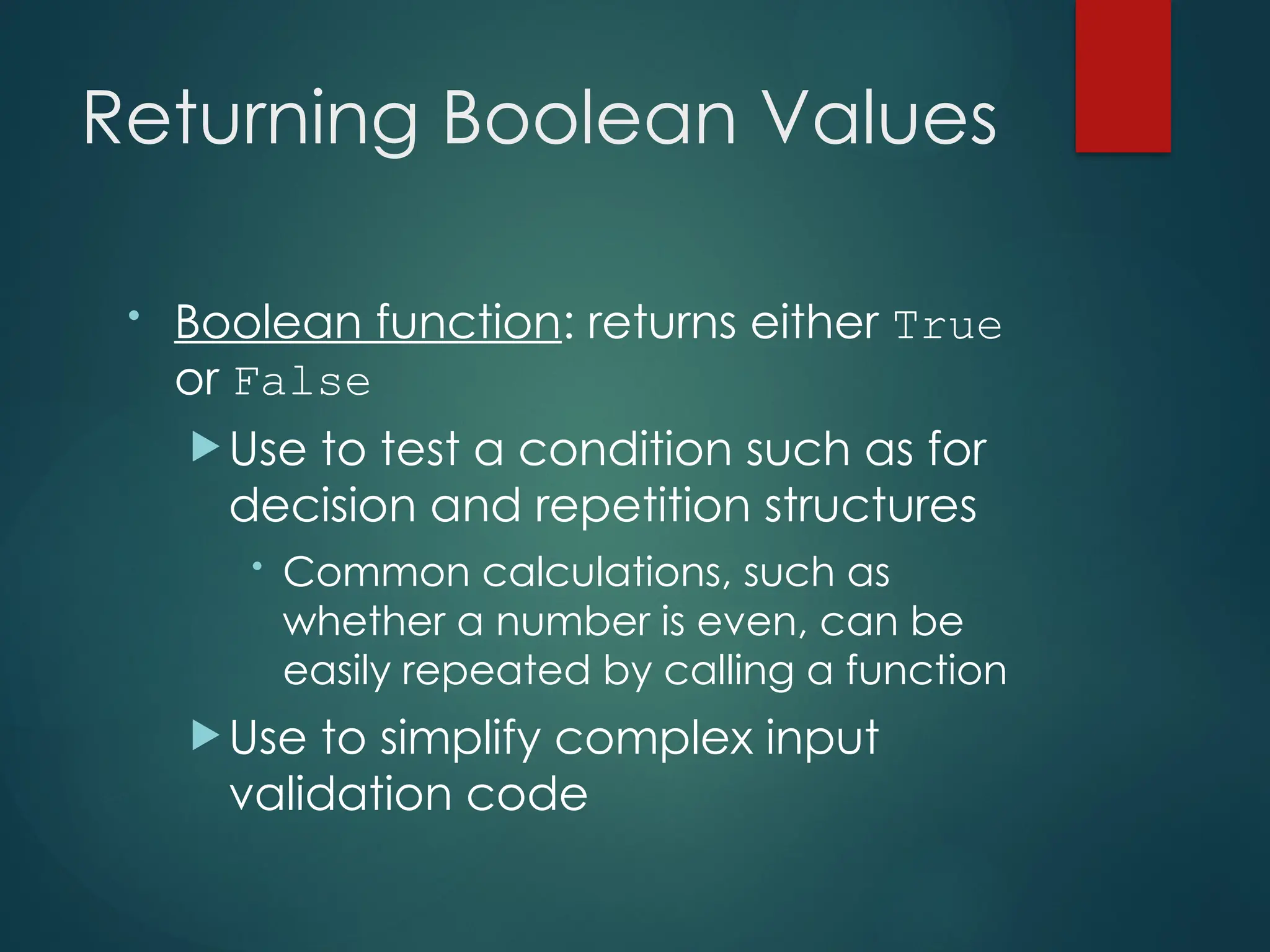 Returning Boolean Values

• Boolean function: returns either True or False

▶ Use to test a condition such as for decision and repetition structures

• Common calculations, such as whether a number is even, can be easily repeated by calling a function

▶ Use to simplify complex input validation code